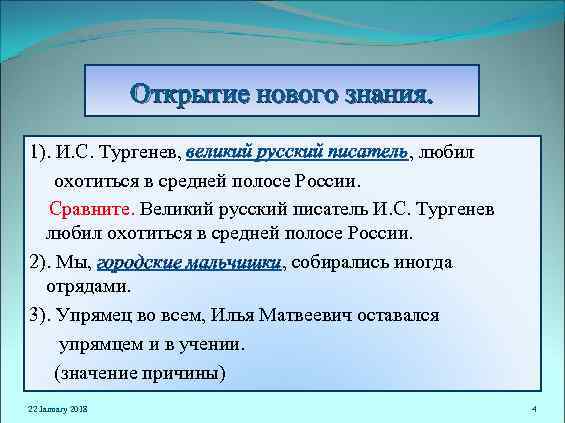 Открытие нового знания.

1). И.С. Тургенев, великий русский писатель, любил охотиться в средней полосе России.

Сравните. Великий русский писатель И.С. Тургенев любил охотиться в средней полосе России.

2). Мы, городские мальчишки, собирались иногда отрядами.

3). Упрямец во всем, Илья Матвеевич оставался упрямцем и в учении.

(значение причины)

22 January 2018

4